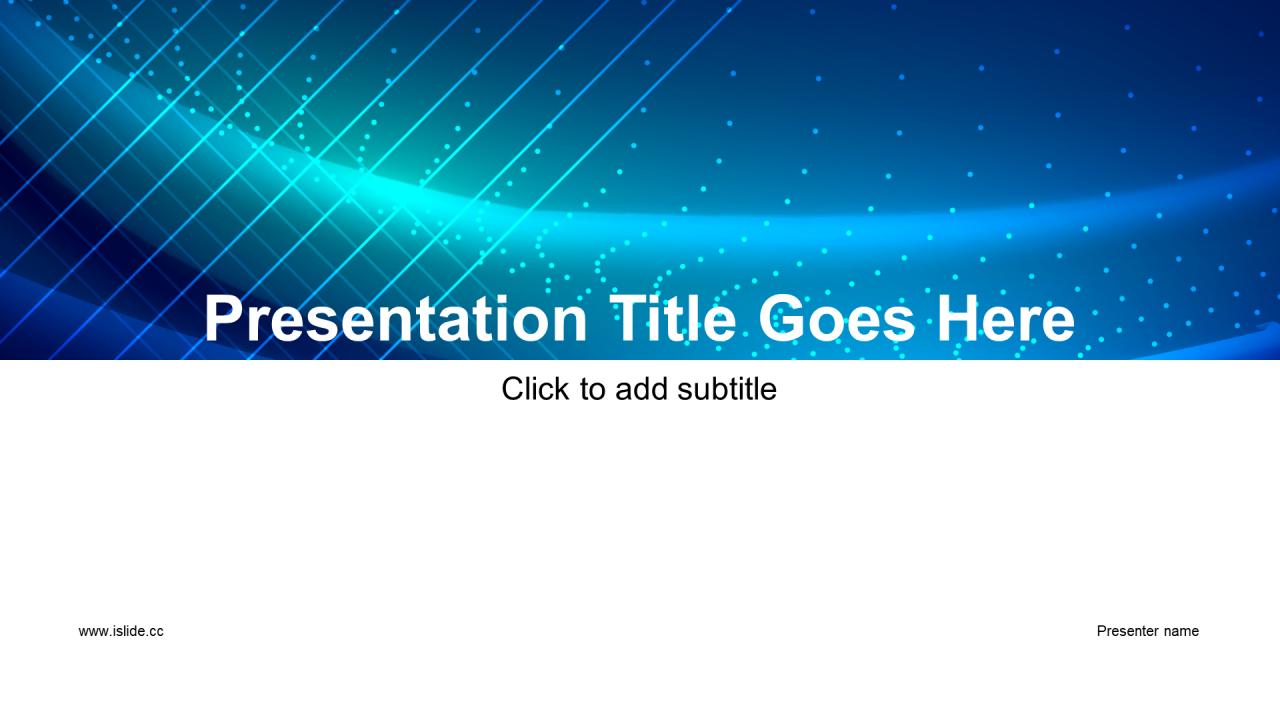 Presentation Title Goes Here

Click to add subtitle

www.islide.cc

Presenter name